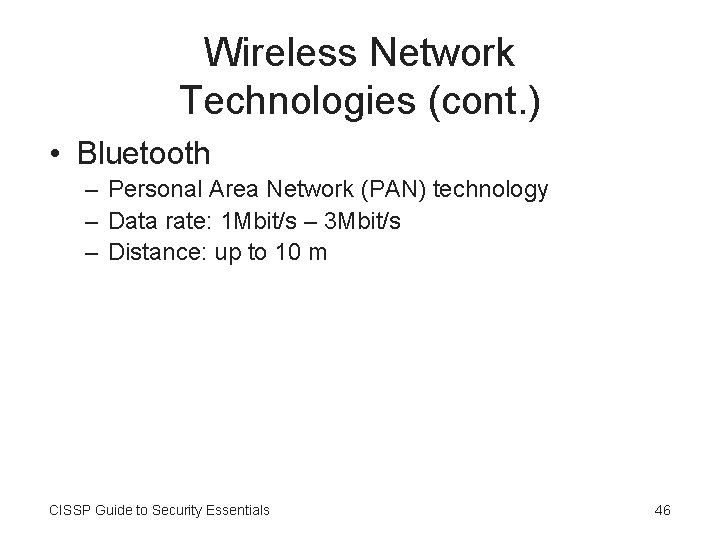 Wireless Network Technologies (cont.)

• Bluetooth
– Personal Area Network (PAN) technology
– Data rate: 1Mbit/s – 3Mbit/s
– Distance: up to 10 m

CISSP Guide to Security Essentials

46